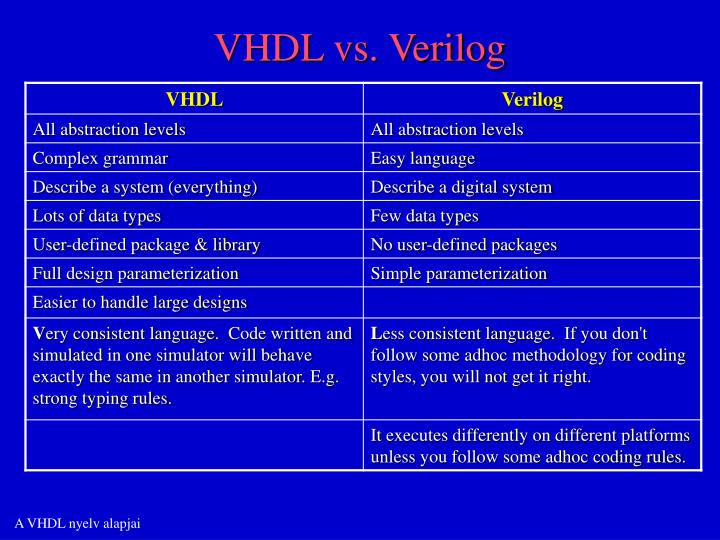 VHDL vs. Verilog

| VHDL | Verilog |
|---|---|
| All abstraction levels | All abstraction levels |
| Complex grammar | Easy language |
| Describe a system (everything) | Describe a digital system |
| Lots of data types | Few data types |
| User-defined package & library | No user-defined packages |
| Full design parameterization | Simple parameterization |
| Easier to handle large designs | |
| Very consistent language. Code written and simulated in one simulator will behave exactly the same in another simulator. E.g. strong typing rules. | Less consistent language. If you don't follow some adhoc methodology for coding styles, you will not get it right. |
| | It executes differently on different platforms unless you follow some adhoc coding rules. |

A VHDL nyelv alapjai